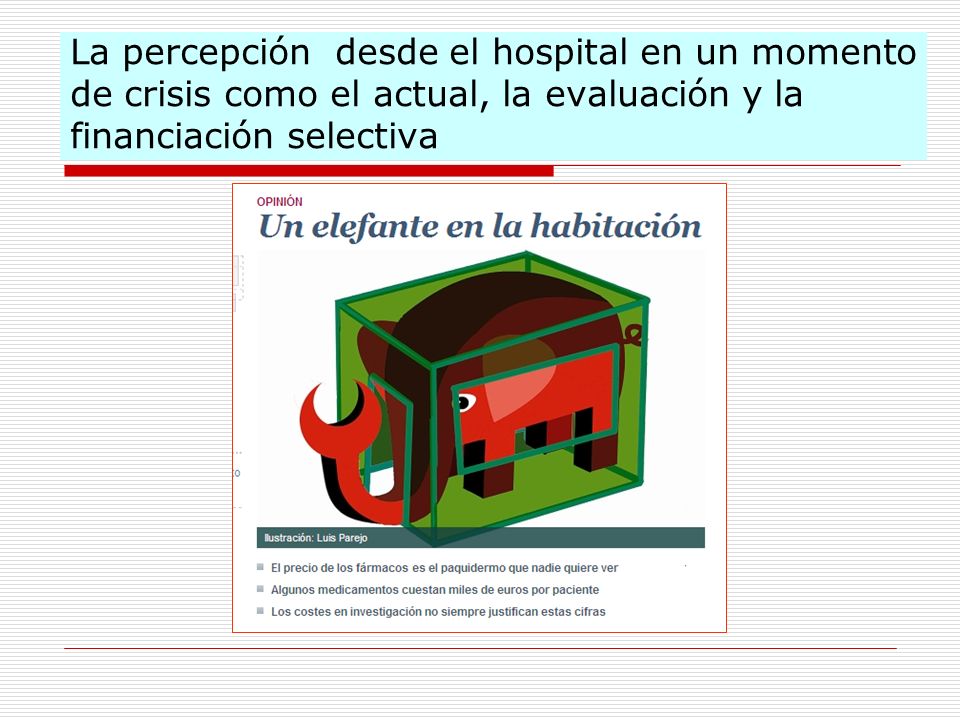 La percepción  desde el hospital en un momento de crisis como el actual, la evaluación y la financiación selectiva

OPINIÓN

Un elefante en la habitación

Ilustración: Luis Parejo

El precio de los fármacos es el paquidermo que nadie quiere ver

Algunos medicamentos cuestan miles de euros por paciente

Los costes en investigación no siempre justifican estas cifras